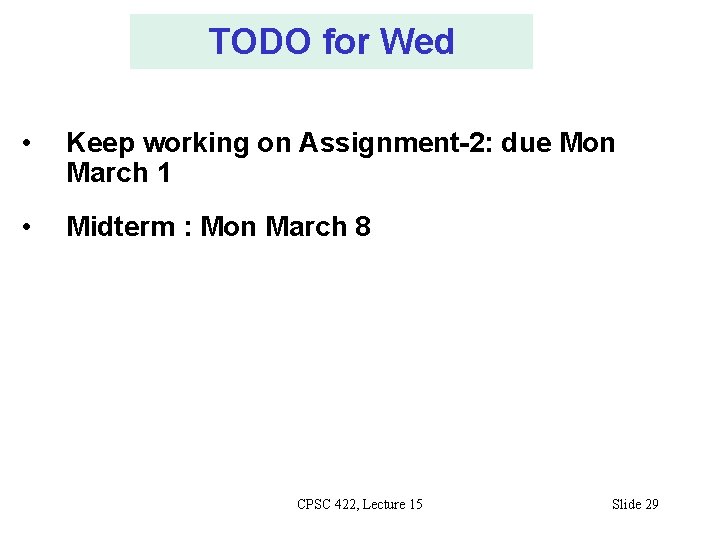 TODO for Wed

• Keep working on Assignment-2: due Mon March 1

• Midterm : Mon March 8

CPSC 422, Lecture 15

Slide 29